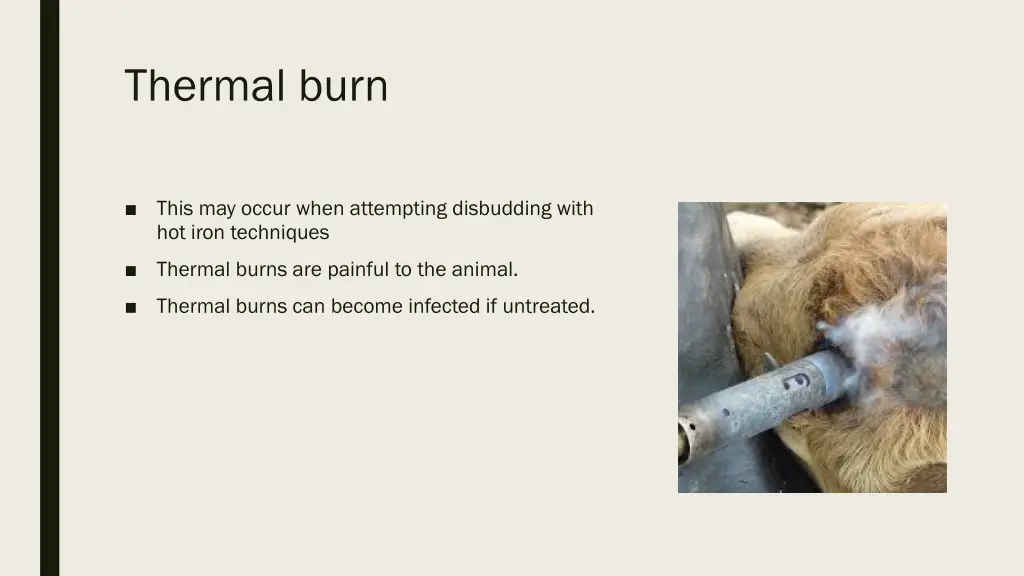 Thermal burn

■ This may occur when attempting disbudding with hot iron techniques

■ Thermal burns are painful to the animal.

■ Thermal burns can become infected if untreated.